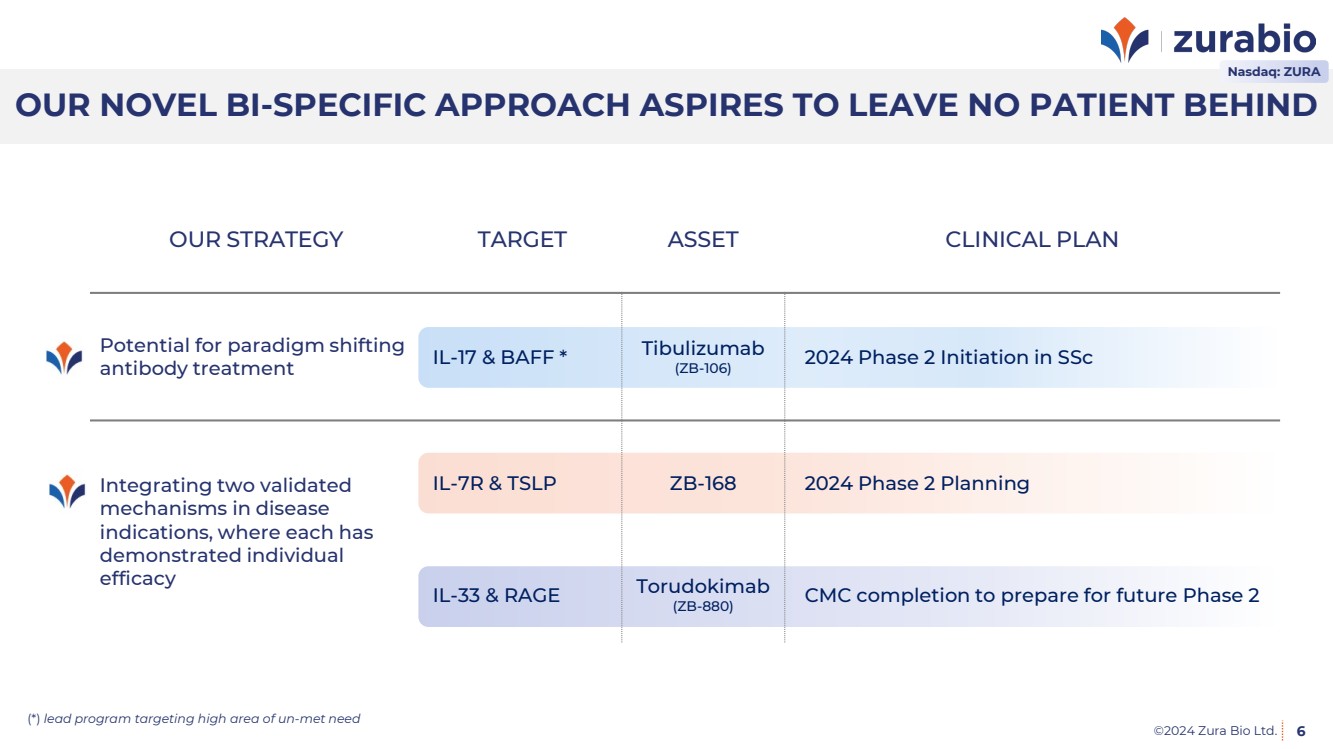 zurabio
Nasdaq: ZURA

OUR NOVEL BI-SPECIFIC APPROACH ASPIRES TO LEAVE NO PATIENT BEHIND

| OUR STRATEGY | TARGET | ASSET | CLINICAL PLAN |
|---|---|---|---|
| Potential for paradigm shifting antibody treatment | IL-17 & BAFF * | Tibulizumab (ZB-106) | 2024 Phase 2 Initiation in SSc |
| Integrating two validated mechanisms in disease indications, where each has demonstrated individual efficacy | IL-7R & TSLP | ZB-168 | 2024 Phase 2 Planning |
| | IL-33 & RAGE | Torudokimab (ZB-880) | CMC completion to prepare for future Phase 2 |

(*) lead program targeting high area of un-met need

©2024 Zura Bio Ltd. 6